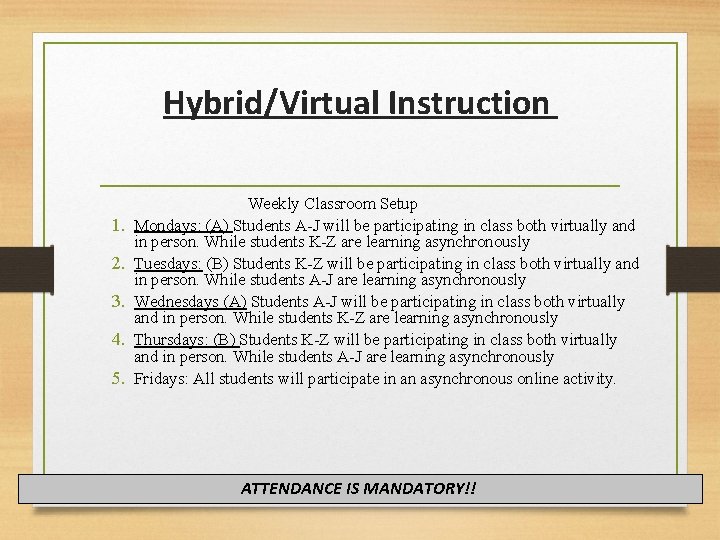 Hybrid/Virtual Instruction

Weekly Classroom Setup

1. Mondays: (A) Students A-J will be participating in class both virtually and in person. While students K-Z are learning asynchronously
2. Tuesdays: (B) Students K-Z will be participating in class both virtually and in person. While students A-J are learning asynchronously
3. Wednesdays (A) Students A-J will be participating in class both virtually and in person. While students K-Z are learning asynchronously
4. Thursdays: (B) Students K-Z will be participating in class both virtually and in person. While students A-J are learning asynchronously
5. Fridays: All students will participate in an asynchronous online activity.

ATTENDANCE IS MANDATORY!!